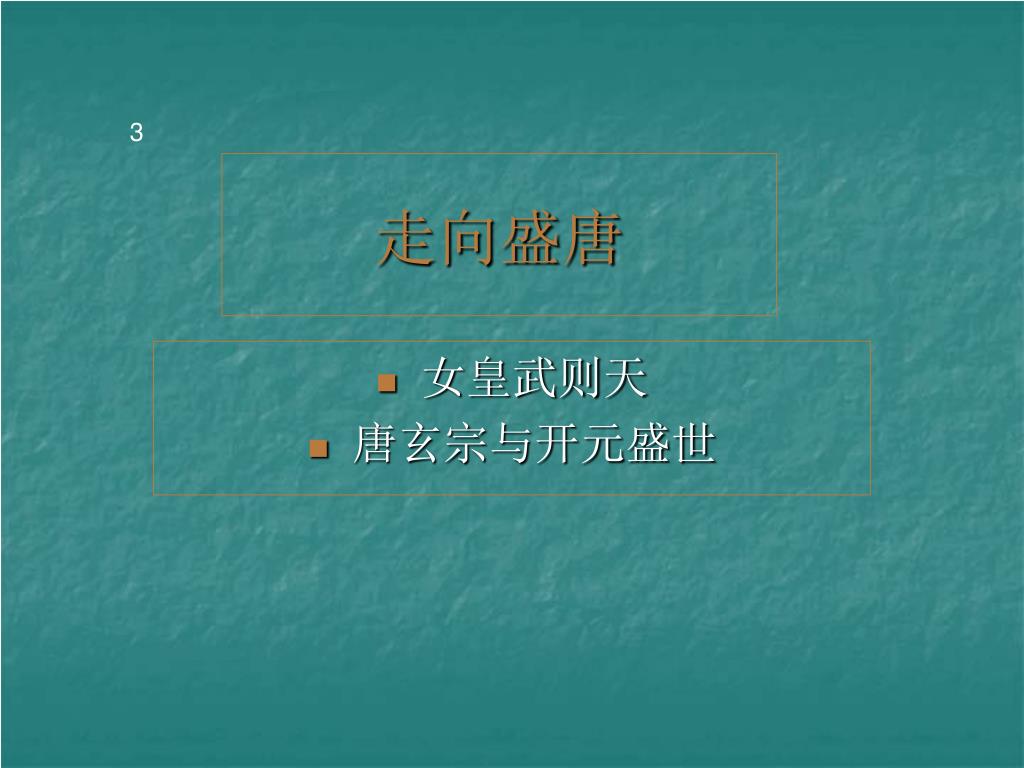 3

走向盛唐

- 女皇武则天
- 唐玄宗与开元盛世